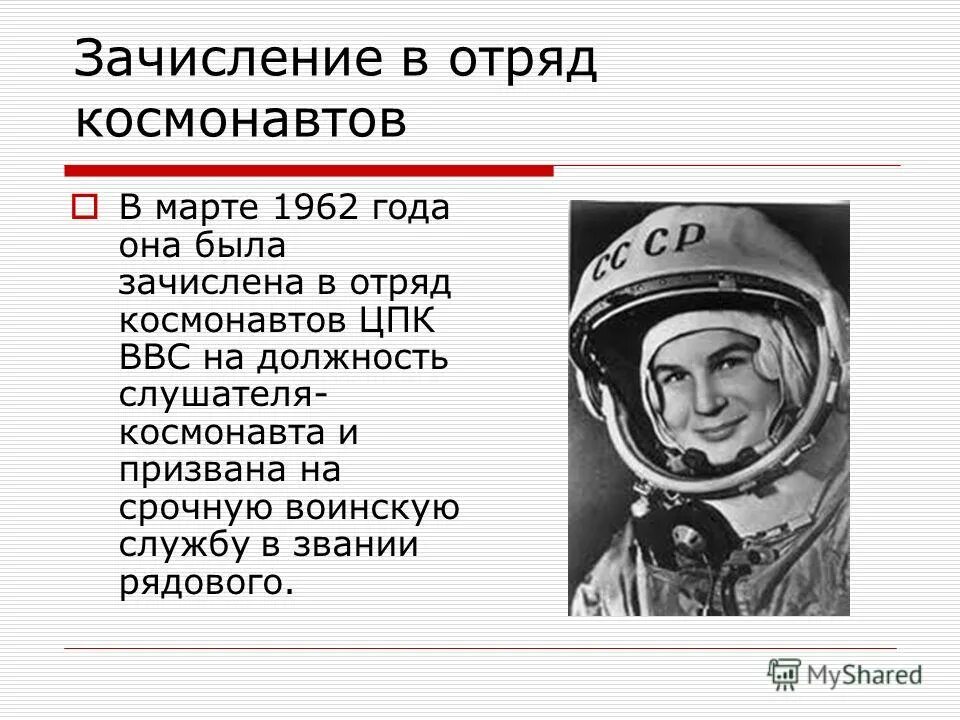 Зачисление в отряд космонавтов

В марте 1962 года она была зачислена в отряд космонавтов ЦПК ВВС на должность слушателя-космонавта и призвана на срочную воинскую службу в звании рядового.

СССР

MyShared